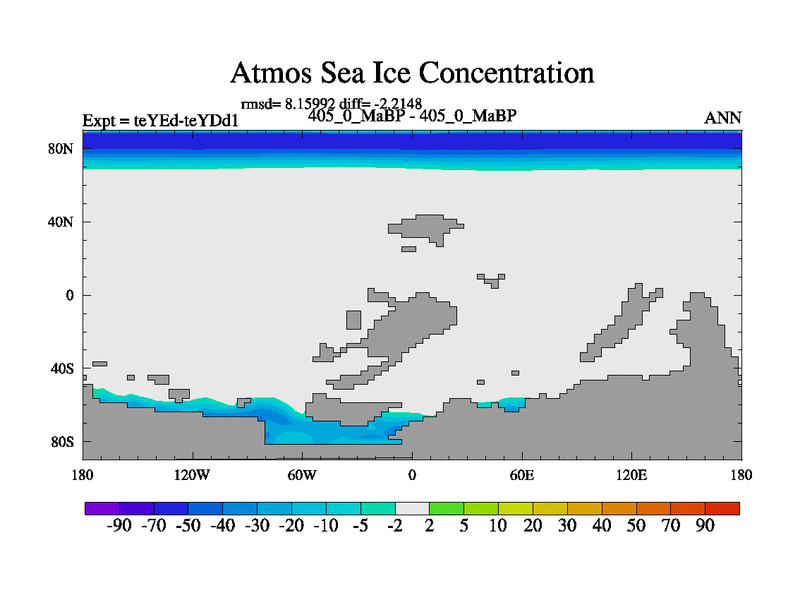 Atmos Sea Ice Concentration

rmsd= 8.15992 diff= -2.2148

Expt = teYEd-teYDd1

405_0_MaBP - 405_0_MaBP

ANN

80N
40N
0
40S
80S

180 120W 60W 0 60E 120E 180

-90 -70 -50 -40 -30 -20 -10 -5 -2 2 5 10 20 30 40 50 70 90